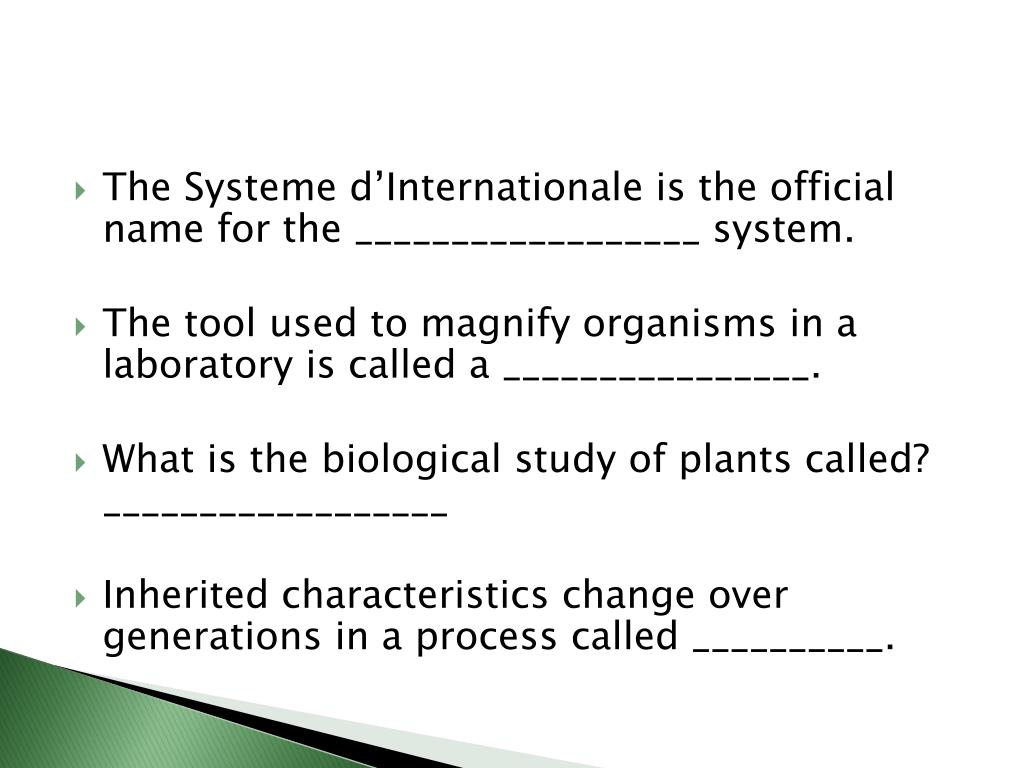 The Systeme d’Internationale is the official name for the __________________ system.

The tool used to magnify organisms in a laboratory is called a ________________.

What is the biological study of plants called?
__________________

Inherited characteristics change over generations in a process called __________.